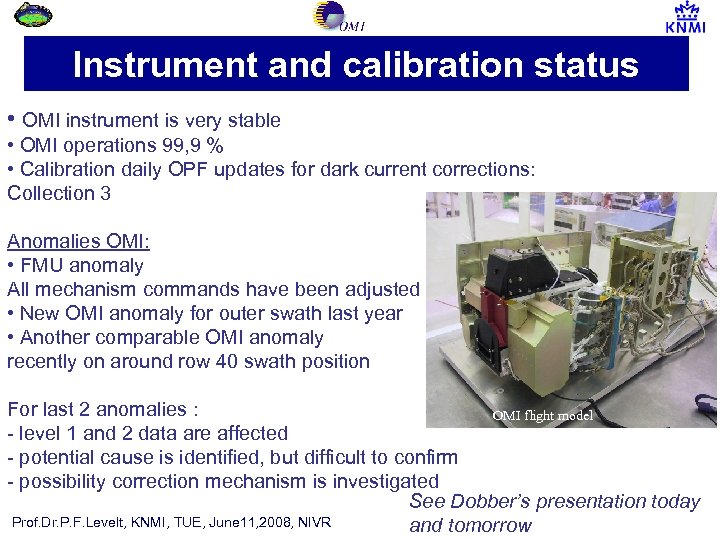 OMI

KNMI

Instrument and calibration status

• OMI instrument is very stable
• OMI operations 99,9 %
• Calibration daily OPF updates for dark current corrections: Collection 3

Anomalies OMI:
• FMU anomaly
All mechanism commands have been adjusted
• New OMI anomaly for outer swath last year
• Another comparable OMI anomaly recently on around row 40 swath position

For last 2 anomalies :
- level 1 and 2 data are affected
- potential cause is identified, but difficult to confirm
- possibility correction mechanism is investigated

OMI flight model

See Dobber's presentation today and tomorrow

Prof.Dr.P.F.Levelt, KNMI, TUE, June11,2008, NIVR